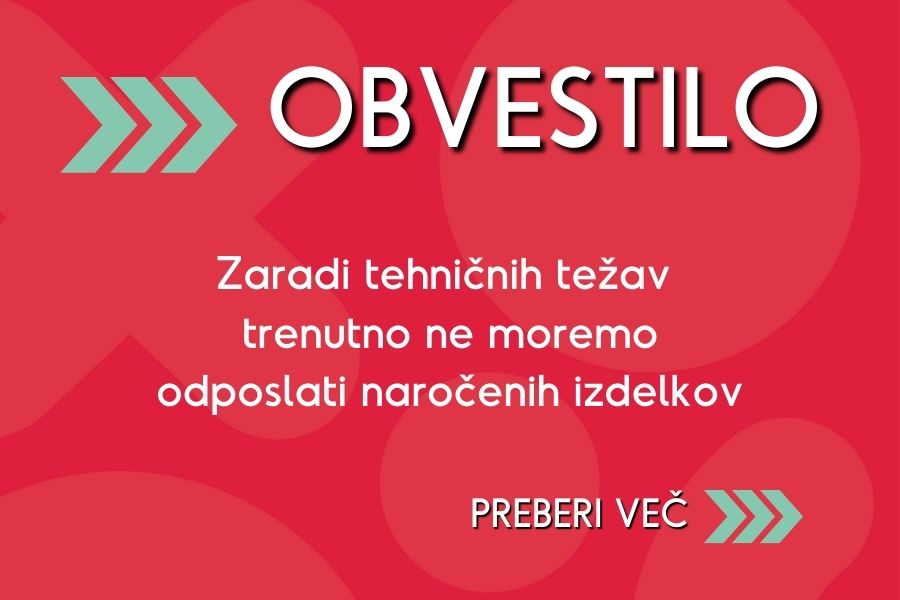 OBVESTILO

Zaradi tehničnih težav trenutno ne moremo odposlati naročenih izdelkov

PREBERI VEČ